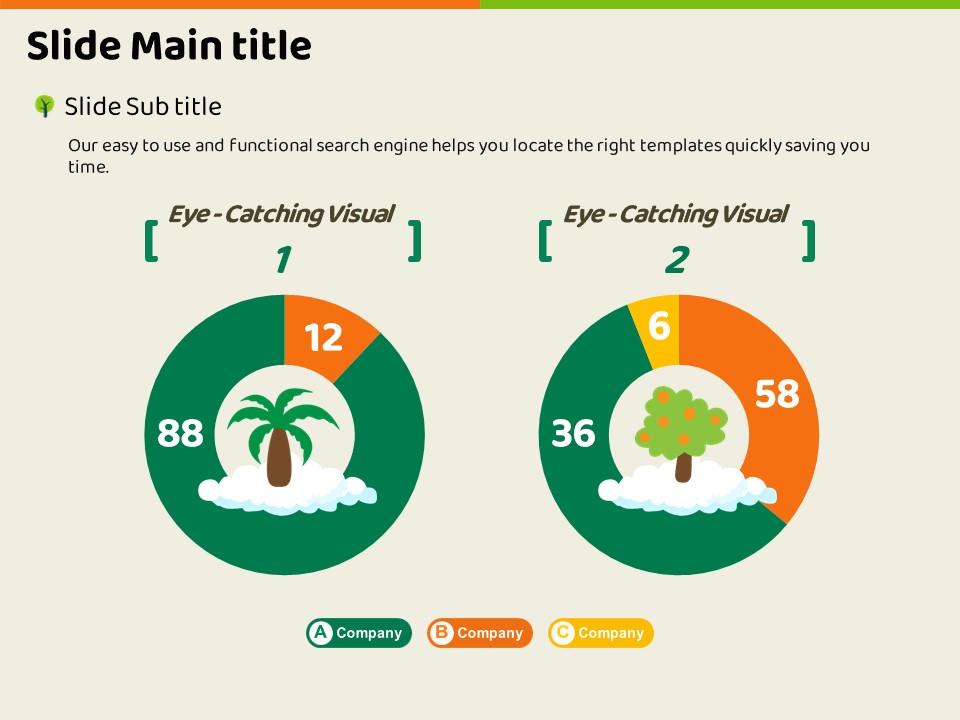 Slide Main title

Slide Sub title

Our easy to use and functional search engine helps you locate the right templates quickly saving you time.

[ Eye - Catching Visual 1 ]

12

88

[ Eye - Catching Visual 2 ]

6

58

36

A Company B Company C Company